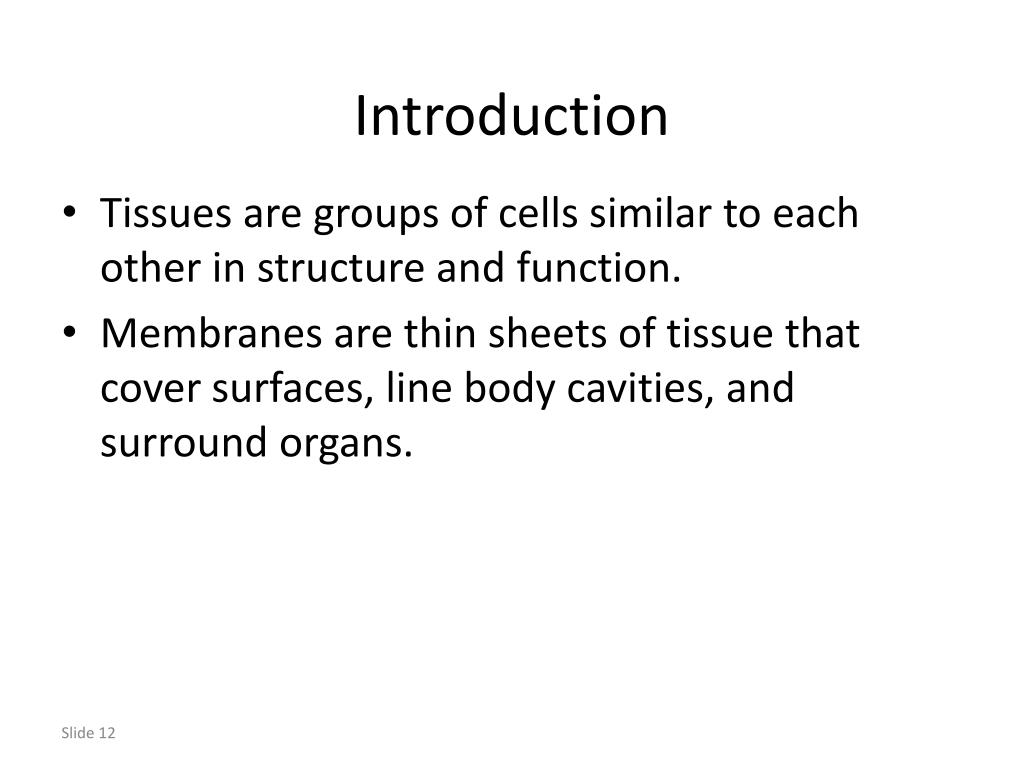 Introduction

• Tissues are groups of cells similar to each other in structure and function.
• Membranes are thin sheets of tissue that cover surfaces, line body cavities, and surround organs.

Slide 12